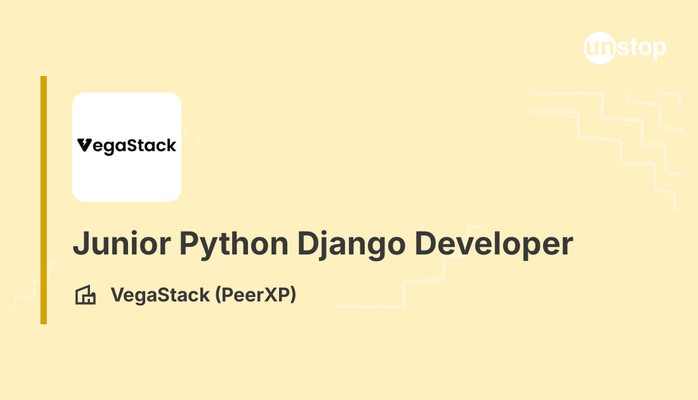 unstop

VegaStack

Junior Python Django Developer

VegaStack (PeerXP)